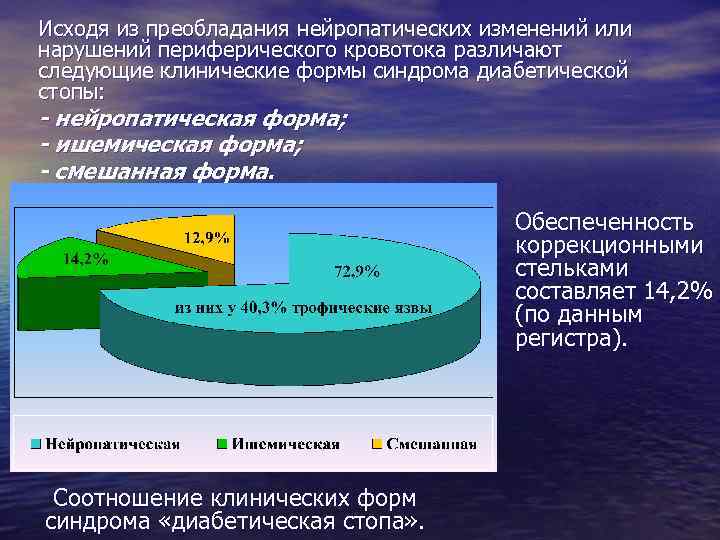 Исходя из преобладания нейропатических изменений или нарушений периферического кровотока различают следующие клинические формы синдрома диабетической стопы:

- нейропатическая форма;
- ишемическая форма;
- смешанная форма.

12,9%

14,2%

72,9%

из них у 40,3% трофические язвы

Нейропатическая Ишемическая Смешанная

Обеспеченность коррекционными стельками составляет 14,2% (по данным регистра).

Соотношение клинических форм синдрома «диабетическая стопа».